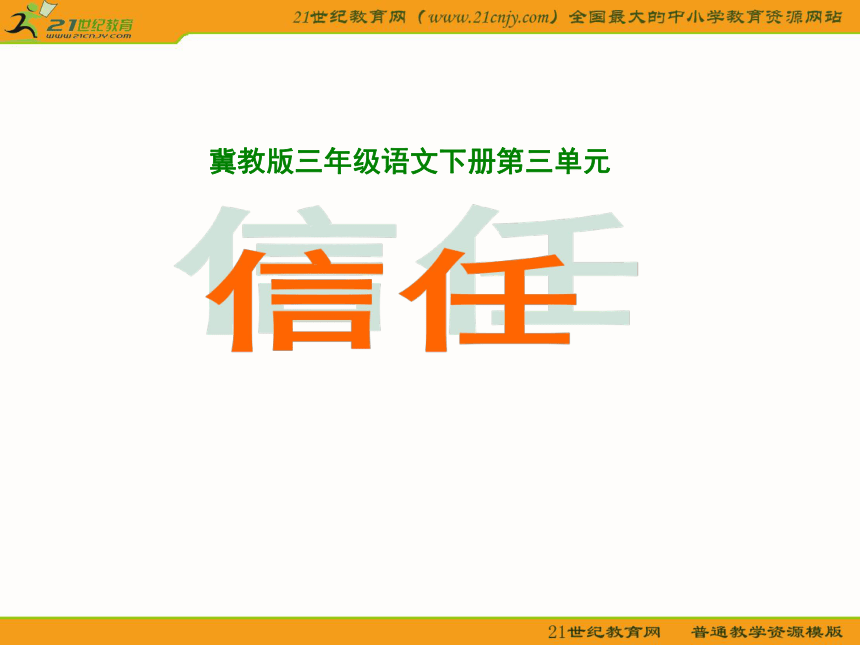 21世纪教育
www.21cnjy.com

21世纪教育网（www.21cnjy.com）全国最大的中小学教育资源网站

冀教版三年级语文下册第三单元

信任

21世纪教育网　普通教学资源模版